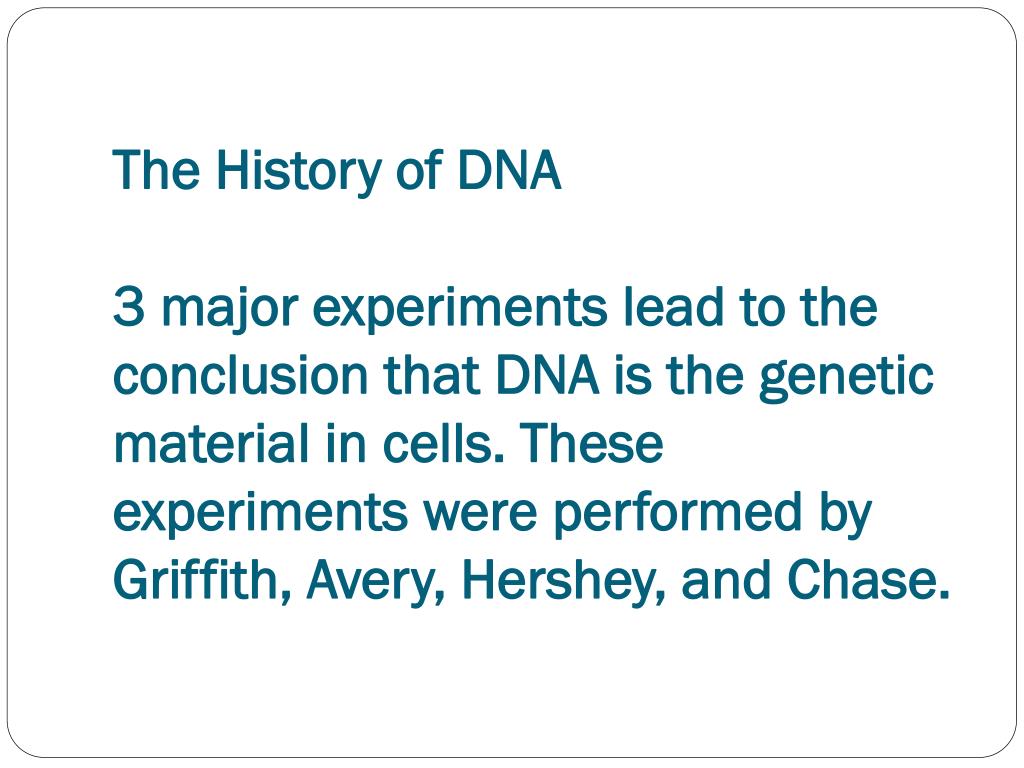 The History of DNA

3 major experiments lead to the conclusion that DNA is the genetic material in cells. These experiments were performed by Griffith, Avery, Hershey, and Chase.